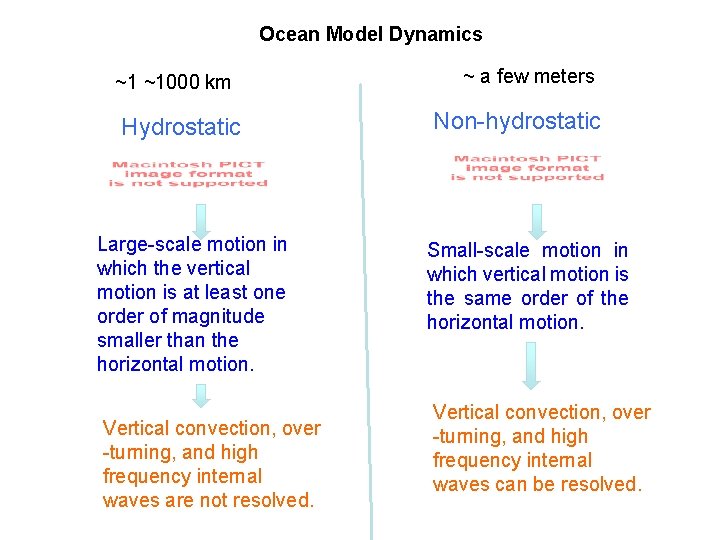 Ocean Model Dynamics

~1 ~1000 km

Hydrostatic

Macintosh PICT image format is not supported

Large-scale motion in which the vertical motion is at least one order of magnitude smaller than the horizontal motion.

Vertical convection, over -turning, and high frequency internal waves are not resolved.

~ a few meters

Non-hydrostatic

Macintosh PICT image format is not supported

Small-scale motion in which vertical motion is the same order of the horizontal motion.

Vertical convection, over -turning, and high frequency internal waves can be resolved.